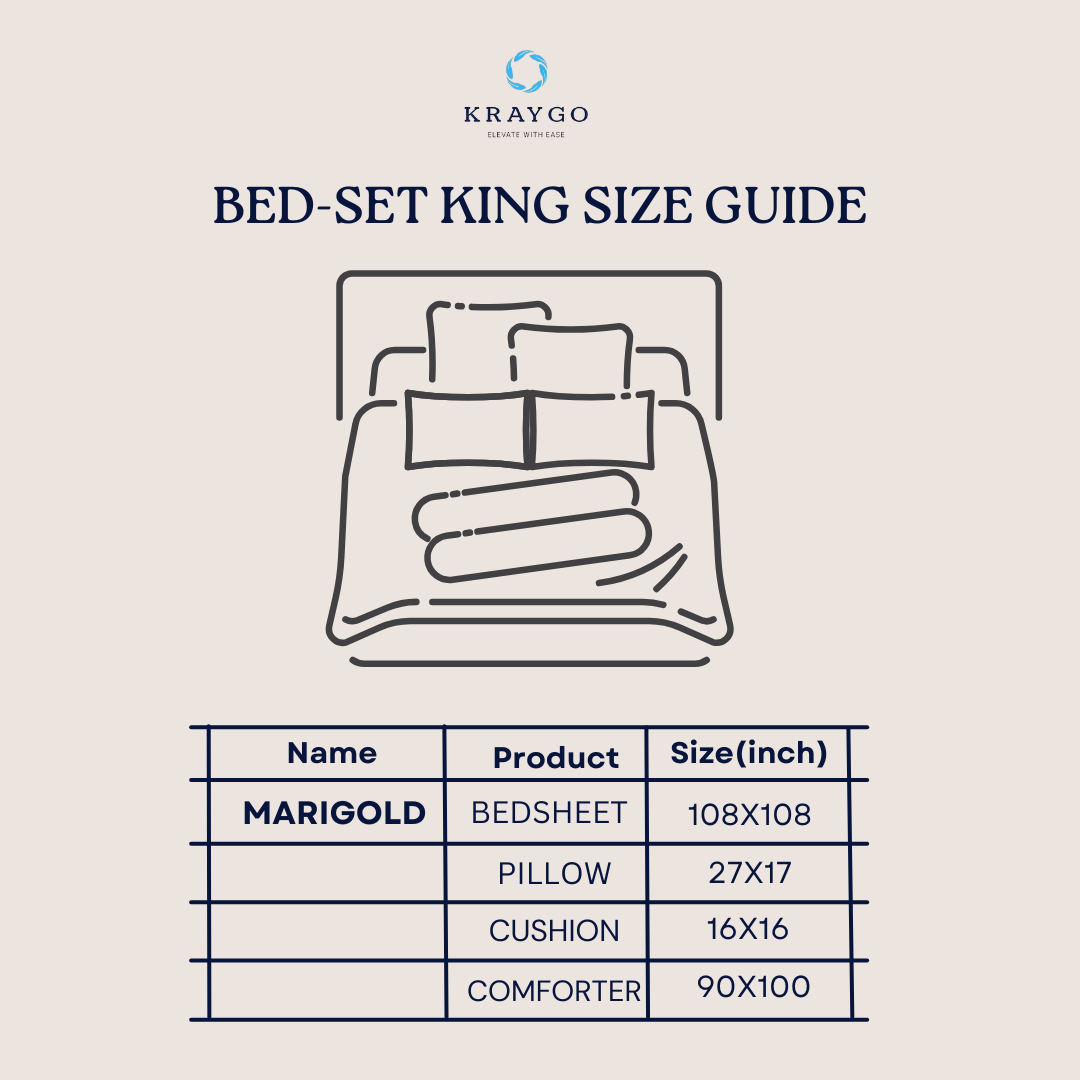 KRAYGO
ELEVATE WITH EASE

BED-SET KING SIZE GUIDE

| Name | Product | Size(inch) |
|---|---|---|
| MARIGOLD | BEDSHEET | 108X108 |
| | PILLOW | 27X17 |
| | CUSHION | 16X16 |
| | COMFORTER | 90X100 |